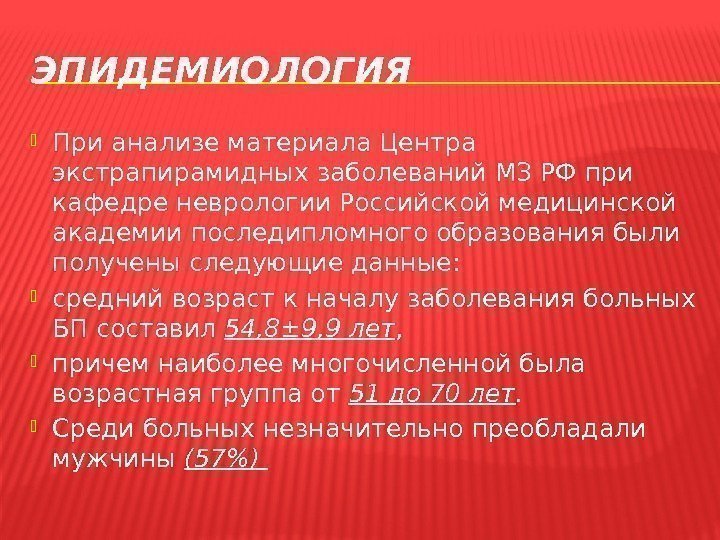 ЭПИДЕМИОЛОГИЯ

При анализе материала Центра экстрапирамидных заболеваний МЗ РФ при кафедре неврологии Российской медицинской академии последипломного образования были получены следующие данные:

средний возраст к началу заболевания больных БП составил 54,8±9,9 лет,

причем наиболее многочисленной была возрастная группа от 51 до 70 лет.

Среди больных незначительно преобладали мужчины (57%)